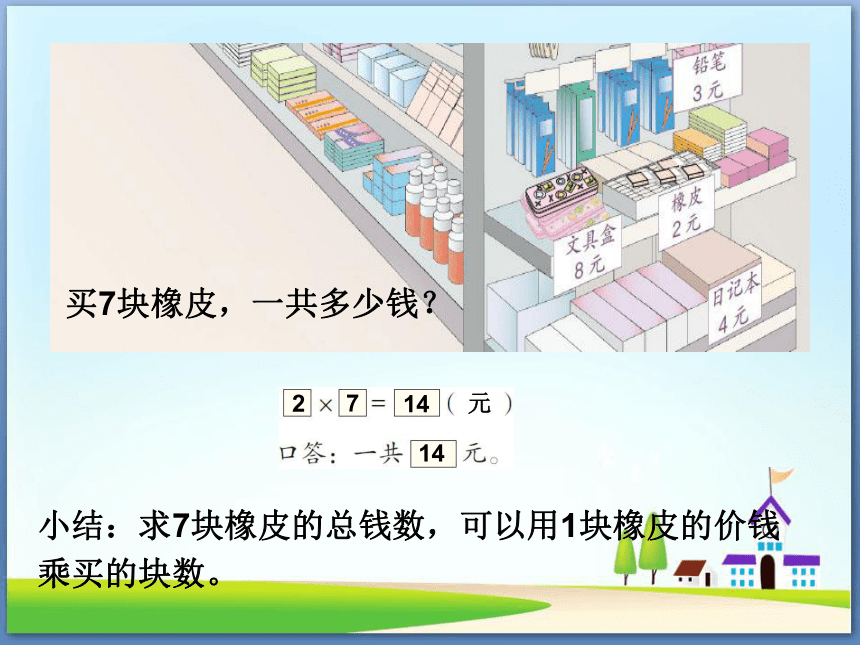 铅笔
3元

橡皮
2元

文具盒
8元

日记本
4元

买7块橡皮，一共多少钱？

$2 \times 7 = 14$（元）

口答：一共 14 元。

小结：求7块橡皮的总钱数，可以用1块橡皮的价钱乘买的块数。